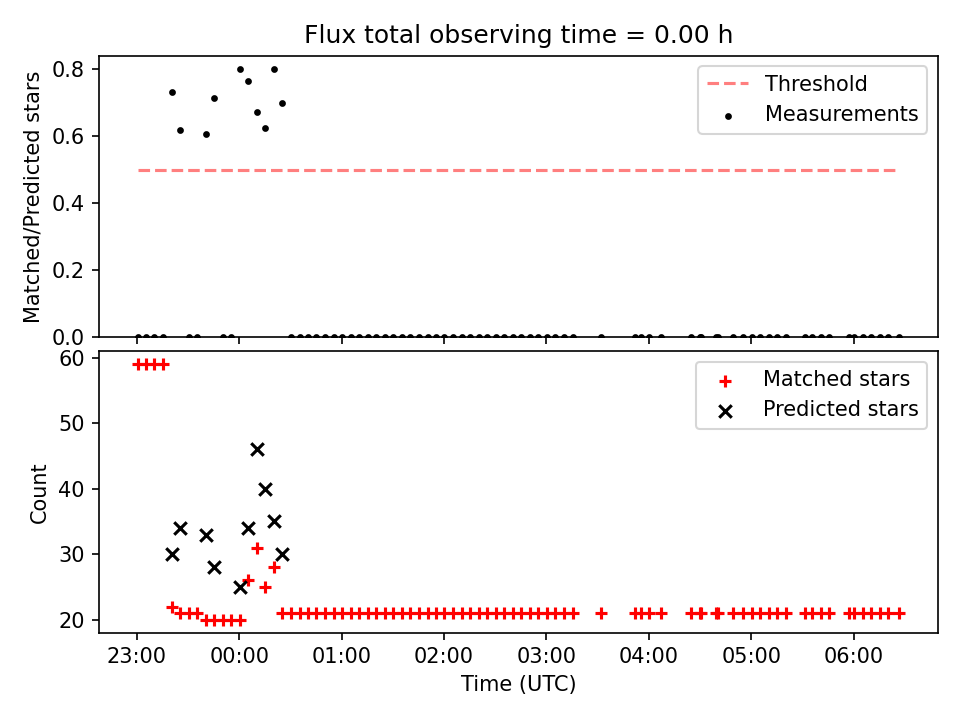 Flux total observing time = 0.00 h

Matched/Predicted stars

0.8
0.6
0.4
0.2
0.0

Threshold
Measurements

Count

60
50
40
30
20

Matched stars
Predicted stars

23:00 00:00 01:00 02:00 03:00 04:00 05:00 06:00

Time (UTC)